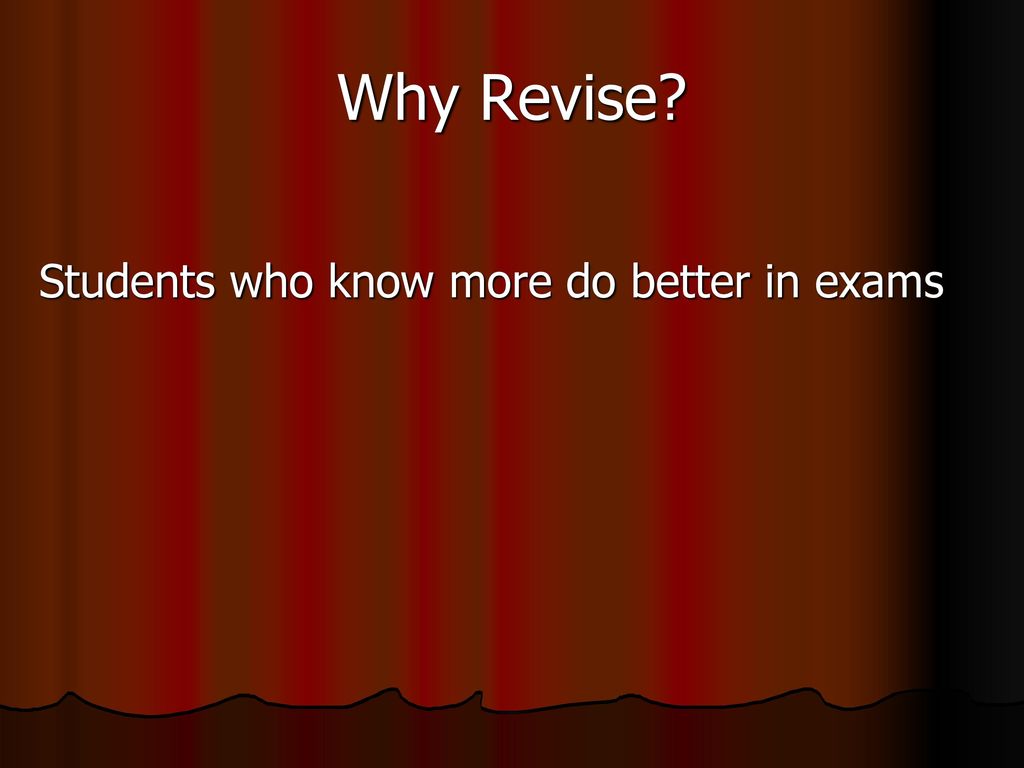 Why Revise?

Students who know more do better in exams